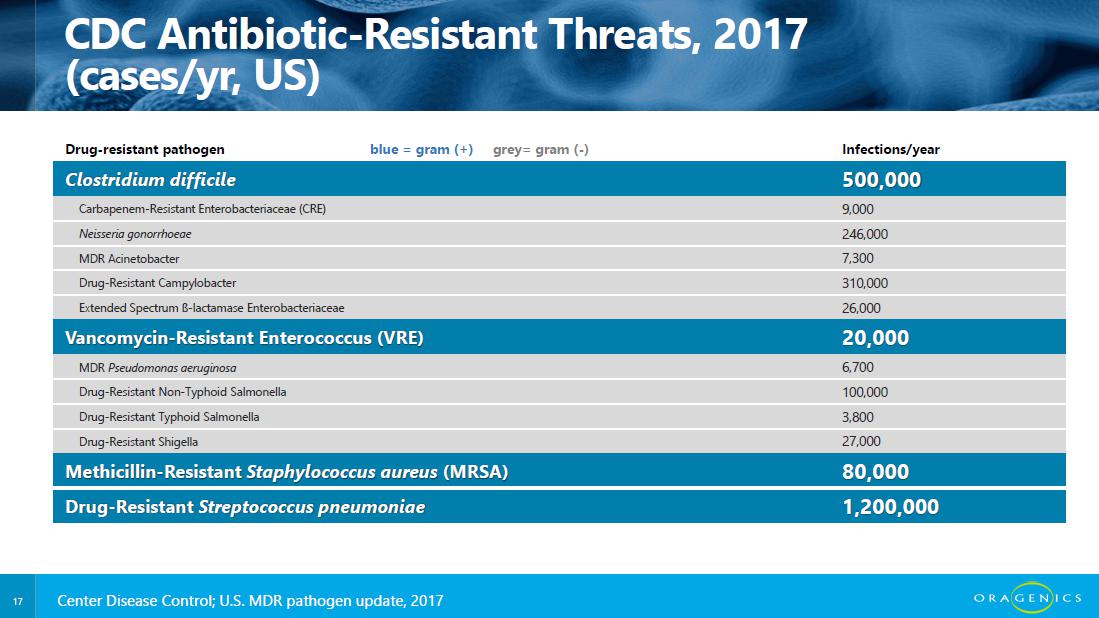 CDC Antibiotic-Resistant Threats, 2017 (cases/yr, US)

| Drug-resistant pathogen blue = gram (+) grey= gram (-) | Infections/year |
|---|---|
| Clostridium difficile | 500,000 |
| Carbapenem-Resistant Enterobacteriaceae (CRE) | 9,000 |
| Neisseria gonorrhoeae | 246,000 |
| MDR Acinetobacter | 7,300 |
| Drug-Resistant Campylobacter | 310,000 |
| Extended Spectrum ß-lactamase Enterobacteriaceae | 26,000 |
| Vancomycin-Resistant Enterococcus (VRE) | 20,000 |
| MDR Pseudomonas aeruginosa | 6,700 |
| Drug-Resistant Non-Typhoid Salmonella | 100,000 |
| Drug-Resistant Typhoid Salmonella | 3,800 |
| Drug-Resistant Shigella | 27,000 |
| Methicillin-Resistant Staphylococcus aureus (MRSA) | 80,000 |
| Drug-Resistant Streptococcus pneumoniae | 1,200,000 |

17 Center Disease Control; U.S. MDR pathogen update, 2017

ORAGENICS